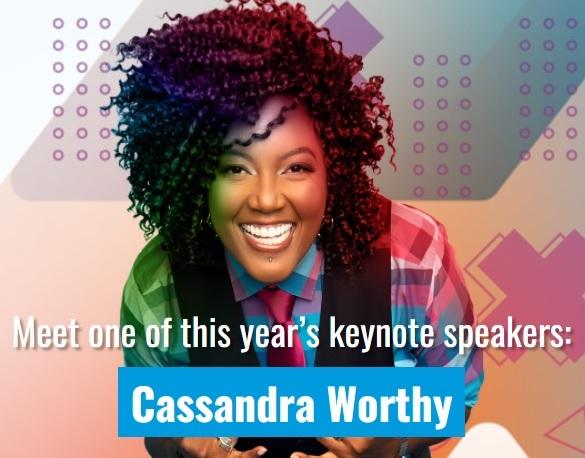 Meet one of this year's keynote speakers:

Cassandra Worthy